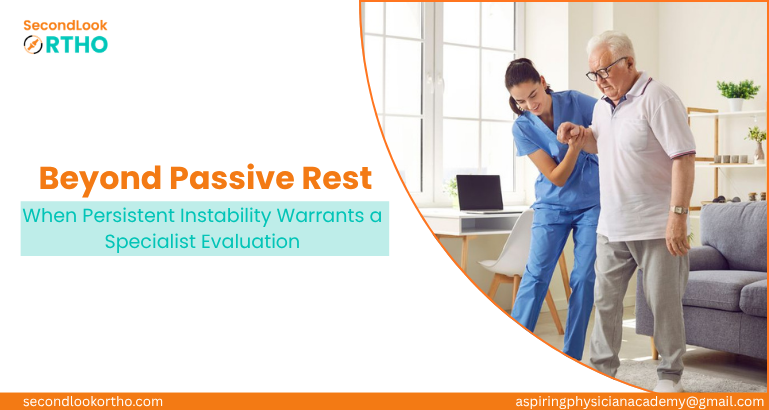 SecondLook
ORTHO

Beyond Passive Rest

When Persistent Instability Warrants a Specialist Evaluation

secondlookortho.com

aspiringphysicianacademy@gmail.com